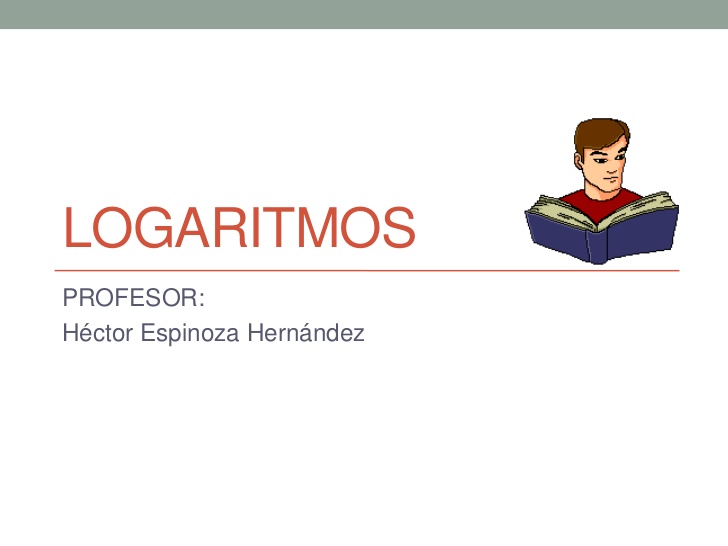 LOGARITMOS

PROFESOR:
Héctor Espinoza Hernández